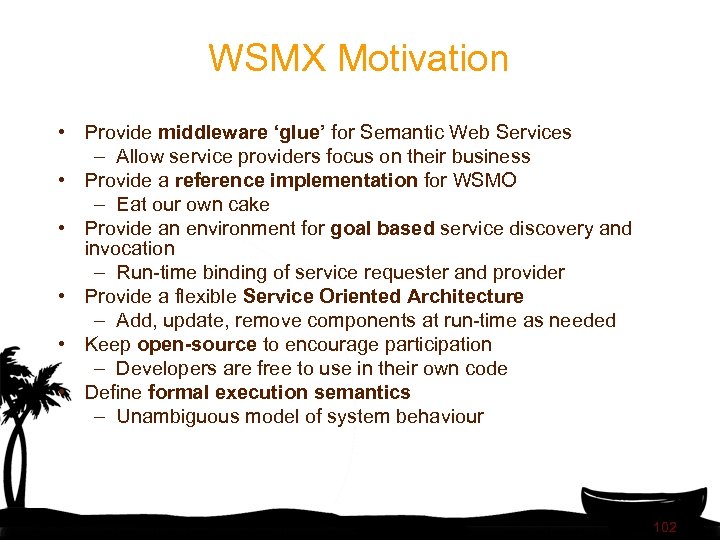 WSMX Motivation

• Provide middleware 'glue' for Semantic Web Services
– Allow service providers focus on their business
• Provide a reference implementation for WSMO
– Eat our own cake
• Provide an environment for goal based service discovery and invocation
– Run-time binding of service requester and provider
• Provide a flexible Service Oriented Architecture
– Add, update, remove components at run-time as needed
• Keep open-source to encourage participation
– Developers are free to use in their own code
• Define formal execution semantics
– Unambiguous model of system behaviour

102